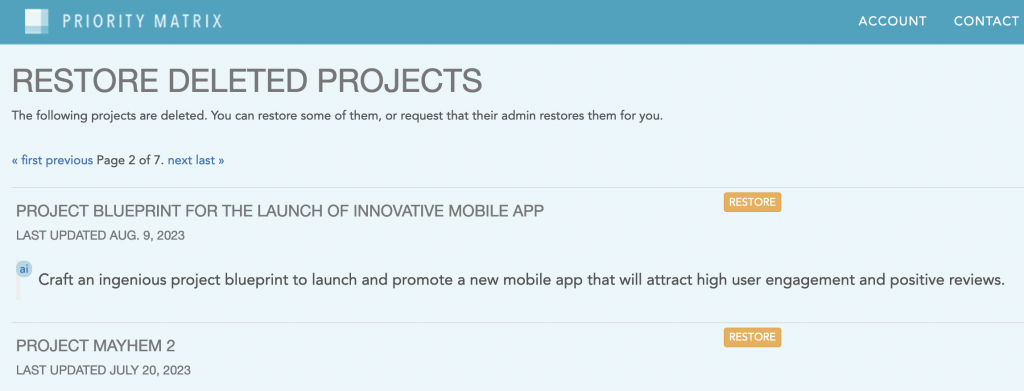 PRIORITY MATRIX

ACCOUNT CONTACT

RESTORE DELETED PROJECTS

The following projects are deleted. You can restore some of them, or request that their admin restores them for you.

« first previous Page 2 of 7. next last »

PROJECT BLUEPRINT FOR THE LAUNCH OF INNOVATIVE MOBILE APP

RESTORE

LAST UPDATED AUG. 9, 2023

ai

Craft an ingenious project blueprint to launch and promote a new mobile app that will attract high user engagement and positive reviews.

PROJECT MAYHEM 2

RESTORE

LAST UPDATED JULY 20, 2023